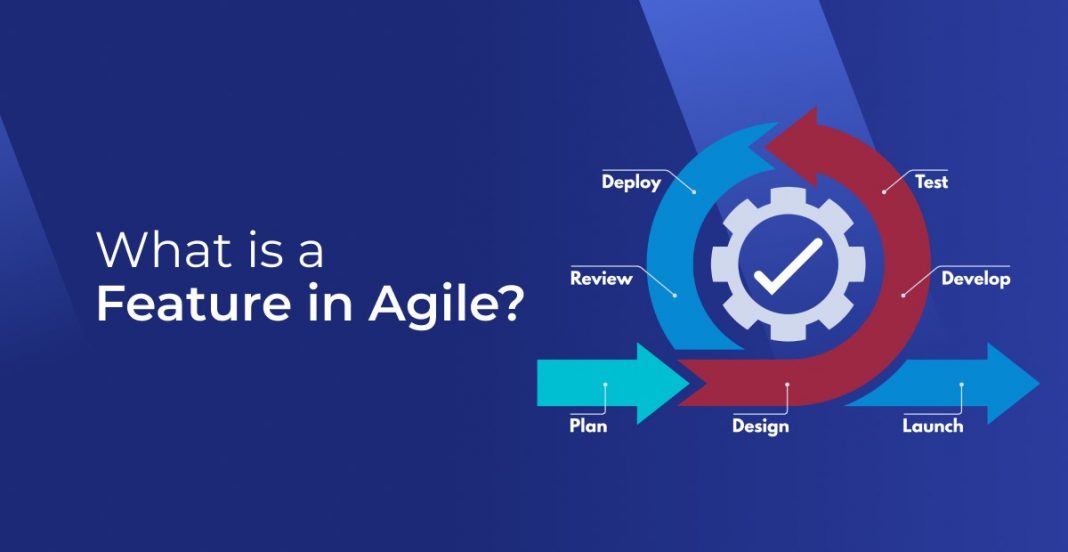 What is a
Feature in Agile?

Deploy
Test
Review
Develop
Plan
Design
Launch